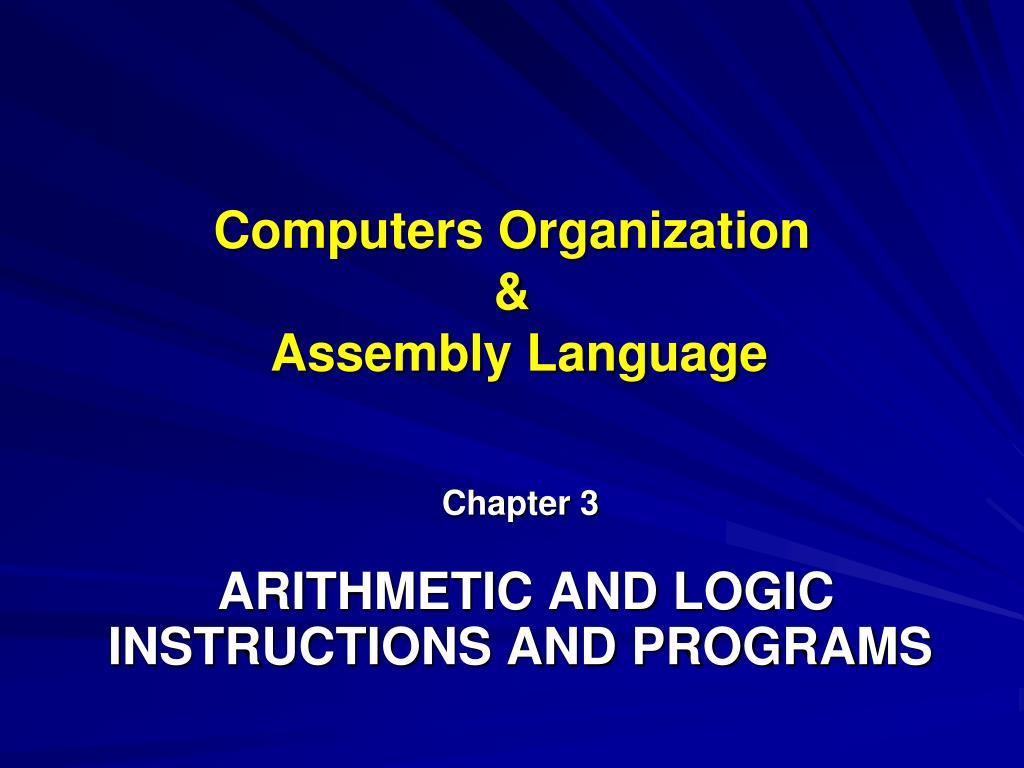 Computers Organization
&
Assembly Language

Chapter 3

ARITHMETIC AND LOGIC INSTRUCTIONS AND PROGRAMS